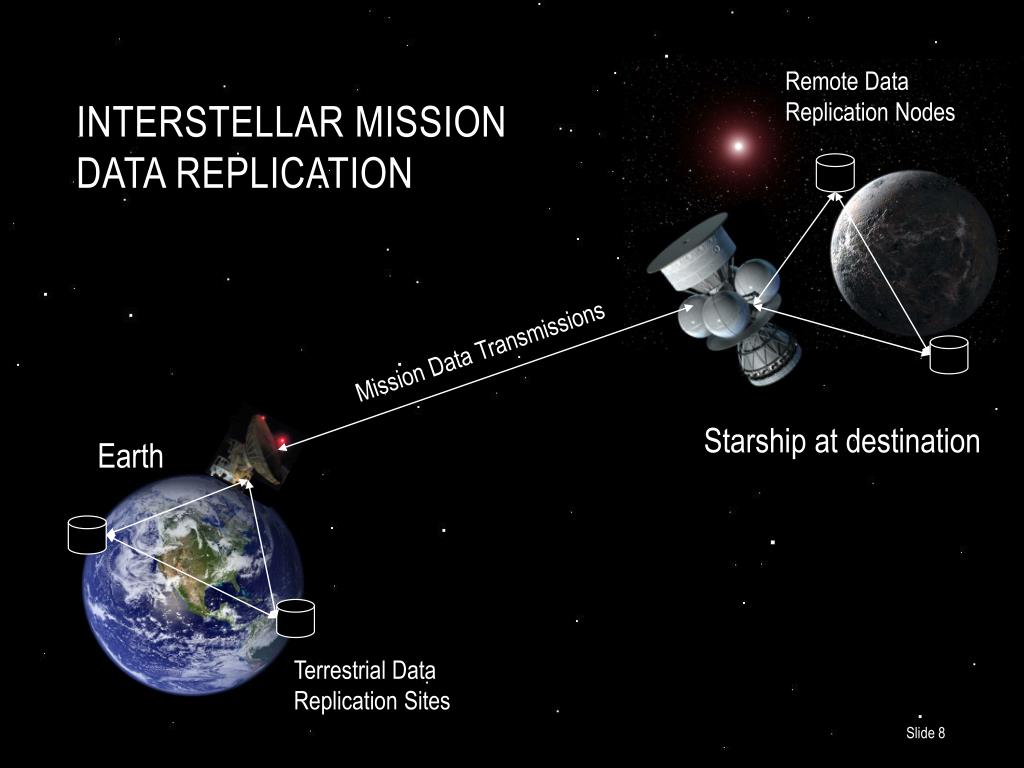 INTERSTELLAR MISSION DATA REPLICATION

Remote Data Replication Nodes

Mission Data Transmissions

Starship at destination

Earth

Terrestrial Data Replication Sites

Slide 8